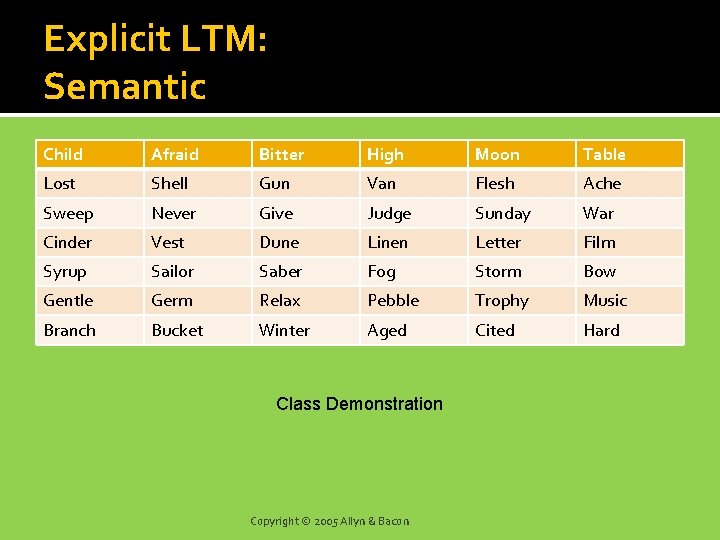 Explicit LTM:
Semantic

| Child | Afraid | Bitter | High | Moon | Table |
|---|---|---|---|---|---|
| Lost | Shell | Gun | Van | Flesh | Ache |
| Sweep | Never | Give | Judge | Sunday | War |
| Cinder | Vest | Dune | Linen | Letter | Film |
| Syrup | Sailor | Saber | Fog | Storm | Bow |
| Gentle | Germ | Relax | Pebble | Trophy | Music |
| Branch | Bucket | Winter | Aged | Cited | Hard |

Class Demonstration

Copyright © 2005 Allyn & Bacon